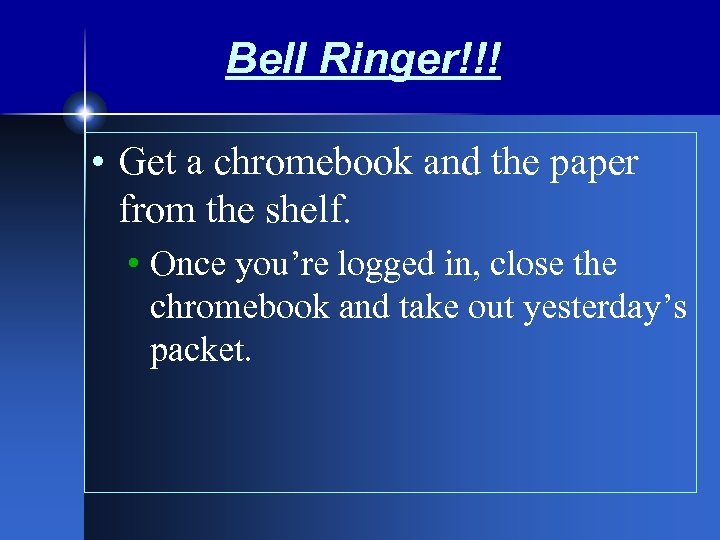 Bell Ringer!!!

• Get a chromebook and the paper from the shelf.

• Once you’re logged in, close the chromebook and take out yesterday’s packet.